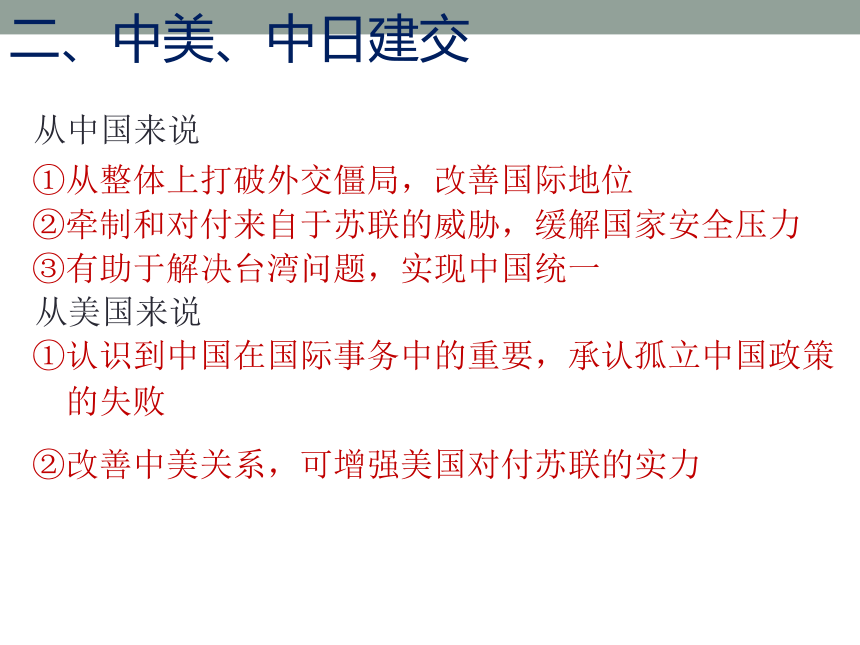 二、中美、中日建交

从中国来说

①从整体上打破外交僵局，改善国际地位

②牵制和对付来自于苏联的威胁，缓解国家安全压力

③有助于解决台湾问题，实现中国统一

从美国来说

①认识到中国在国际事务中的重要，承认孤立中国政策的失败

②改善中美关系，可增强美国对付苏联的实力